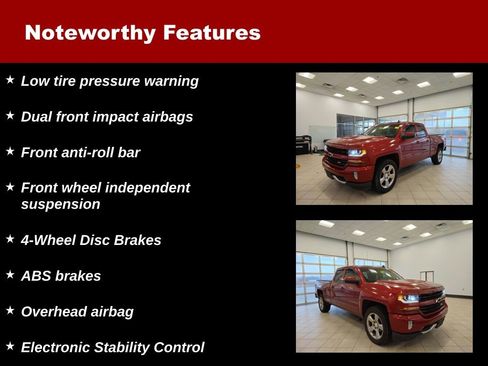 Noteworthy Features

★ Low tire pressure warning

★ Dual front impact airbags

★ Front anti-roll bar

★ Front wheel independent suspension

★ 4-Wheel Disc Brakes

★ ABS brakes

★ Overhead airbag

★ Electronic Stability Control